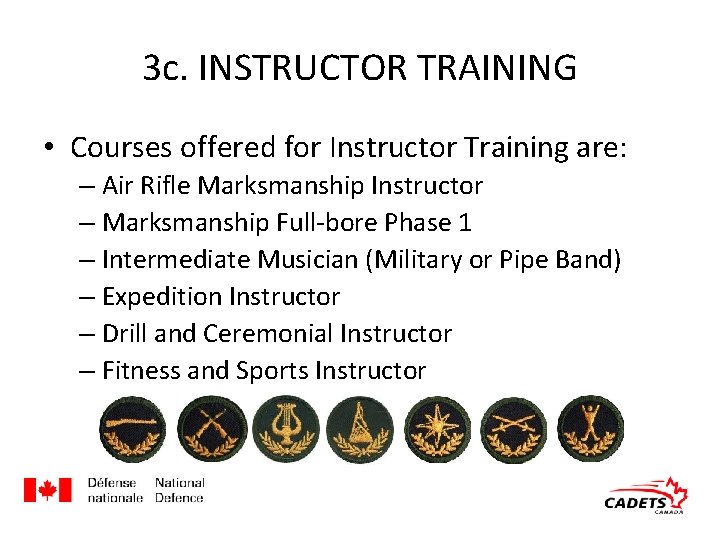 3c. INSTRUCTOR TRAINING

• Courses offered for Instructor Training are:
– Air Rifle Marksmanship Instructor
– Marksmanship Full-bore Phase 1
– Intermediate Musician (Military or Pipe Band)
– Expedition Instructor
– Drill and Ceremonial Instructor
– Fitness and Sports Instructor

Défense nationale National Defence

CADETS CANADA